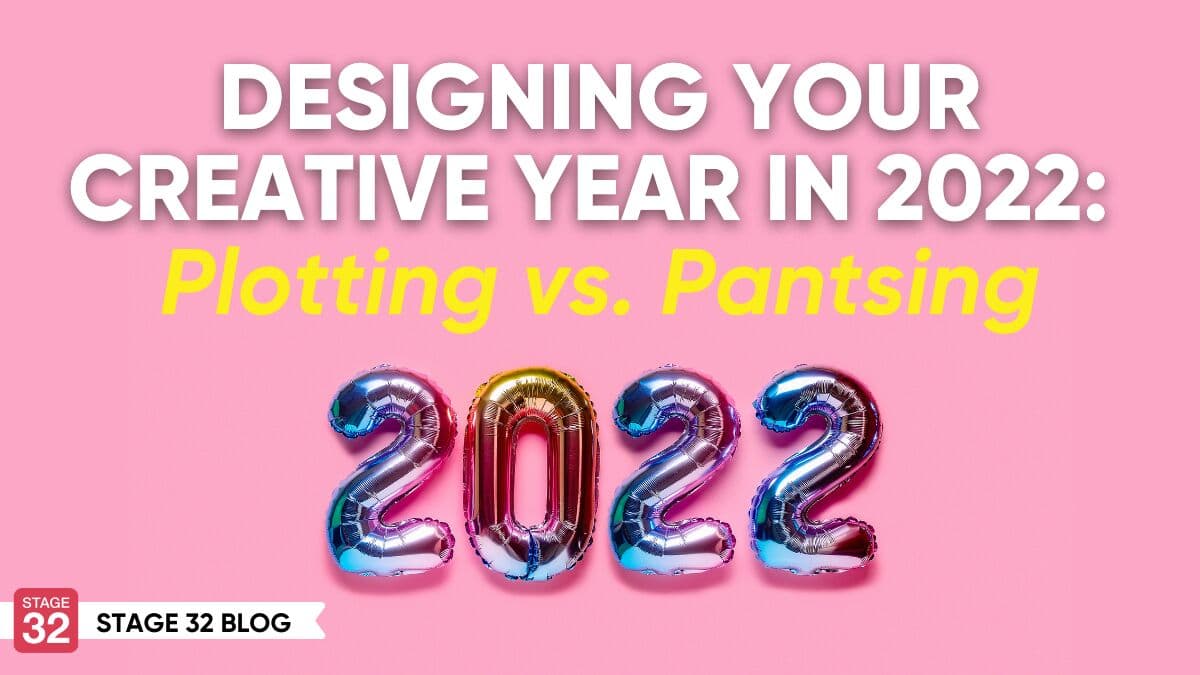 DESIGNING YOUR CREATIVE YEAR IN 2022: Plotting vs. Pantsing

2022

STAGE 32

STAGE 32 BLOG